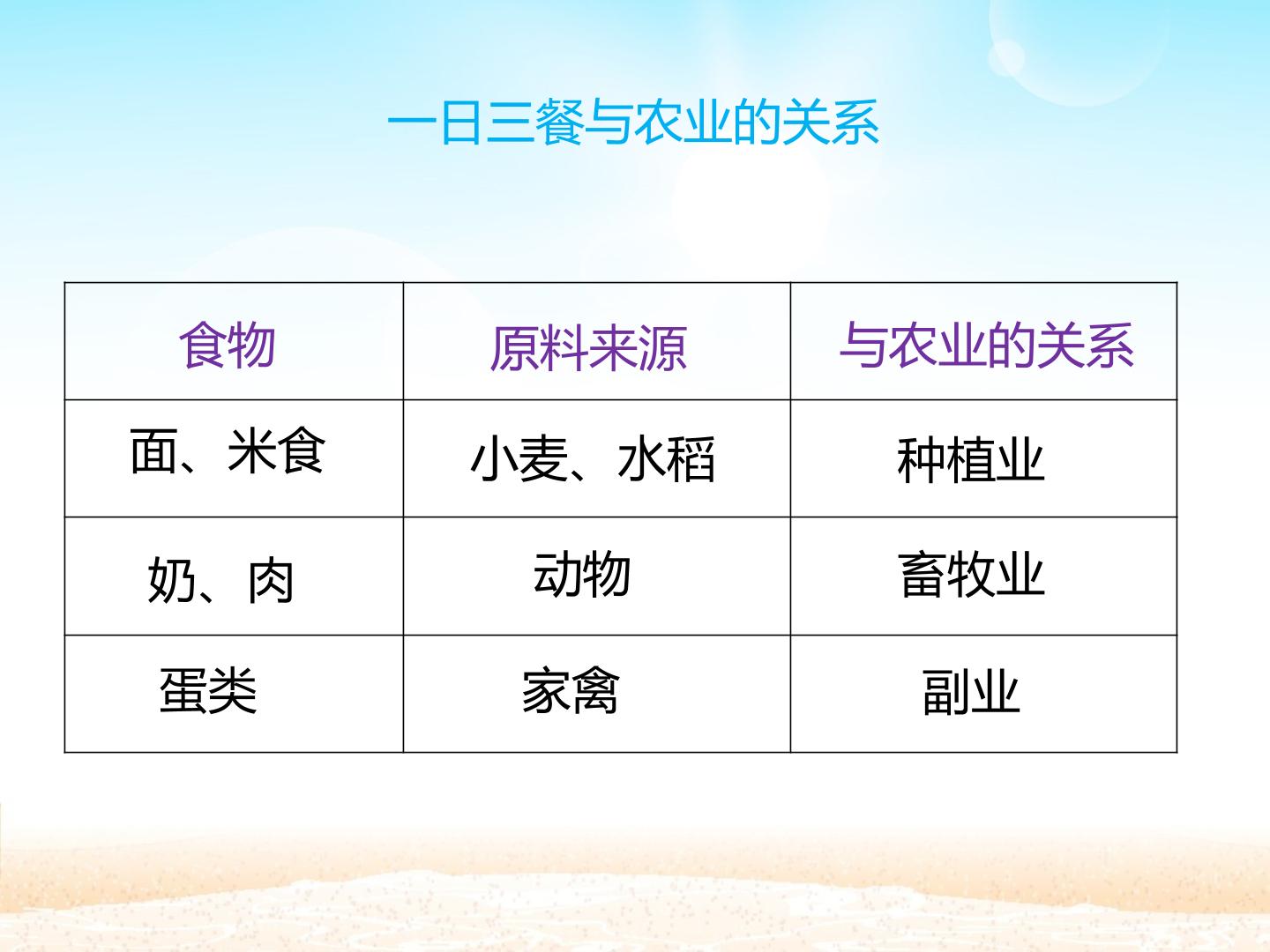 一日三餐与农业的关系

| 食物 | 原料来源 | 与农业的关系 |
|---|---|---|
| 面、米食 | 小麦、水稻 | 种植业 |
| 奶、肉 | 动物 | 畜牧业 |
| 蛋类 | 家禽 | 副业 |